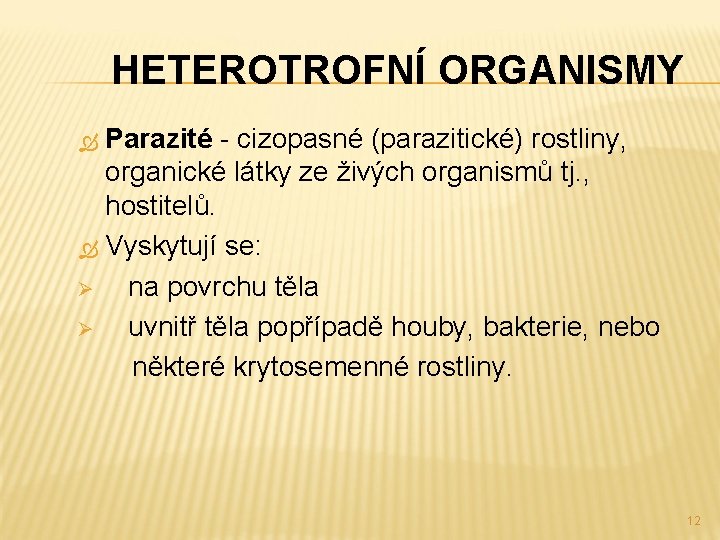 HETEROTROFNÍ ORGANISMY

Parazité - cizopasné (parazitické) rostliny, organické látky ze živých organismů tj., hostitelů.

Vyskytují se:

na povrchu těla

uvnitř těla popřípadě houby, bakterie, nebo některé krytosemenné rostliny.

12